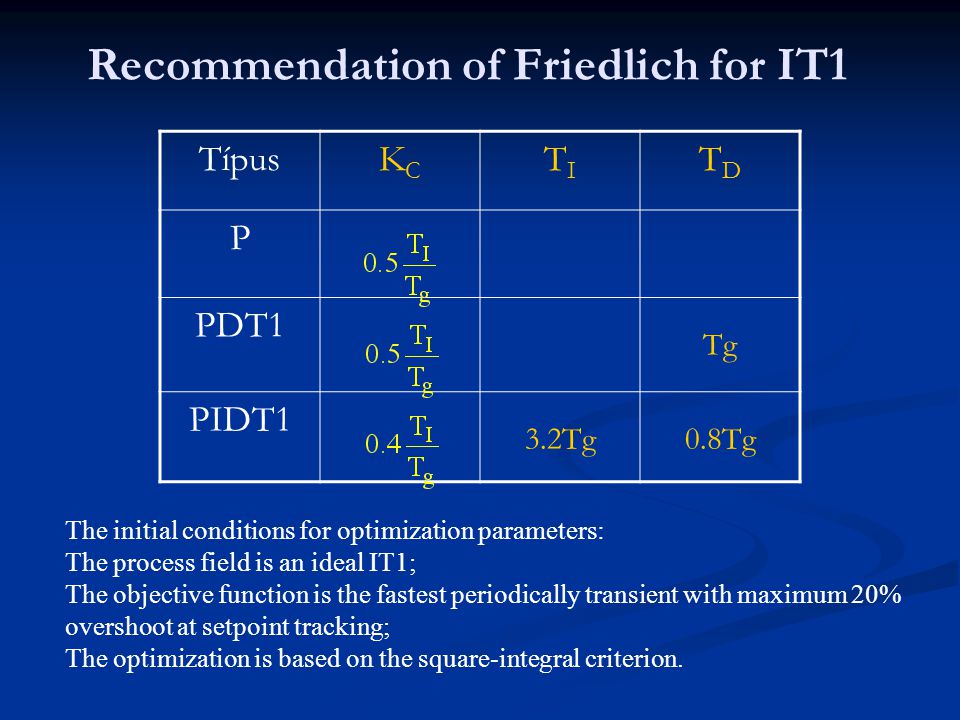 Recommendation of Friedlich for IT1

| Típus | $K_C$ | $T_I$ | $T_D$ |
|---|---|---|---|
| P | $0.5\frac{T_I}{T_g}$ | | |
| PDT1 | $0.5\frac{T_I}{T_g}$ | | Tg |
| PIDT1 | $0.4\frac{T_I}{T_g}$ | 3.2Tg | 0.8Tg |

The initial conditions for optimization parameters:
The process field is an ideal IT1;
The objective function is the fastest periodically transient with maximum 20% overshoot at setpoint tracking;
The optimization is based on the square-integral criterion.